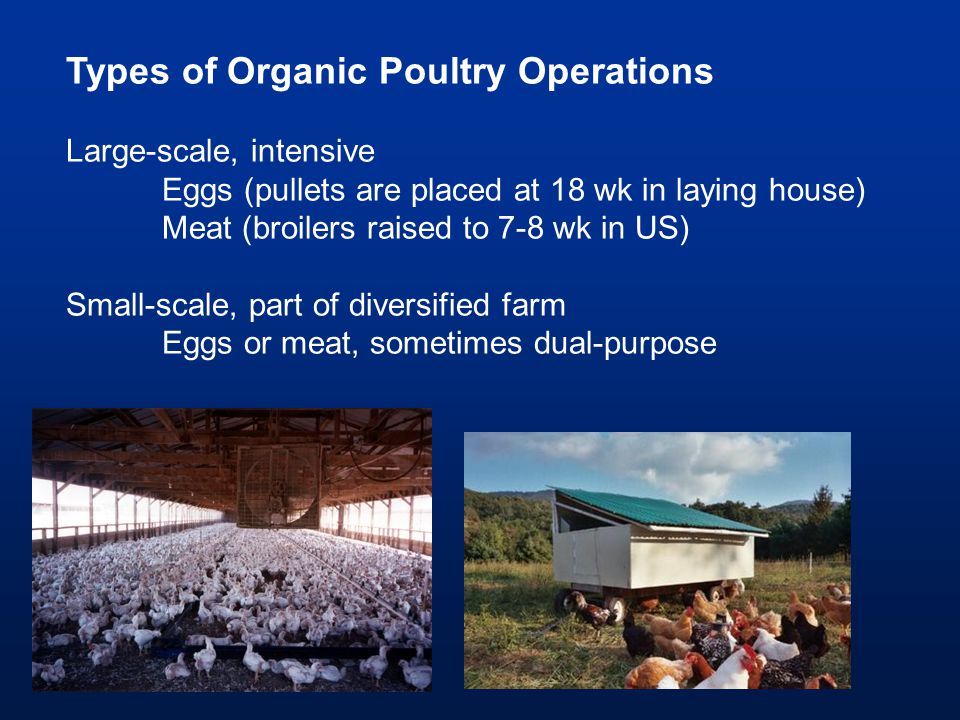 Types of Organic Poultry Operations

Large-scale, intensive
Eggs (pullets are placed at 18 wk in laying house)
Meat (broilers raised to 7-8 wk in US)

Small-scale, part of diversified farm
Eggs or meat, sometimes dual-purpose